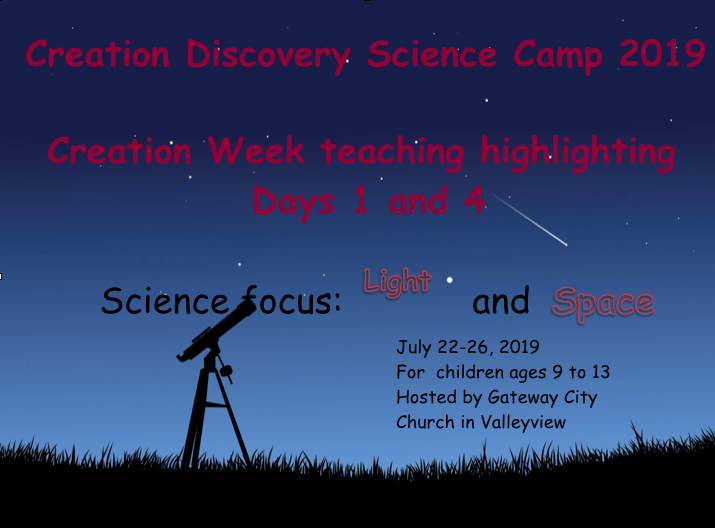 Creation Discovery Science Camp 2019

Creation Week teaching highlighting Days 1 and 4

Science focus: Light and Space

July 22-26, 2019
For children ages 9 to 13
Hosted by Gateway City Church in Valleyview